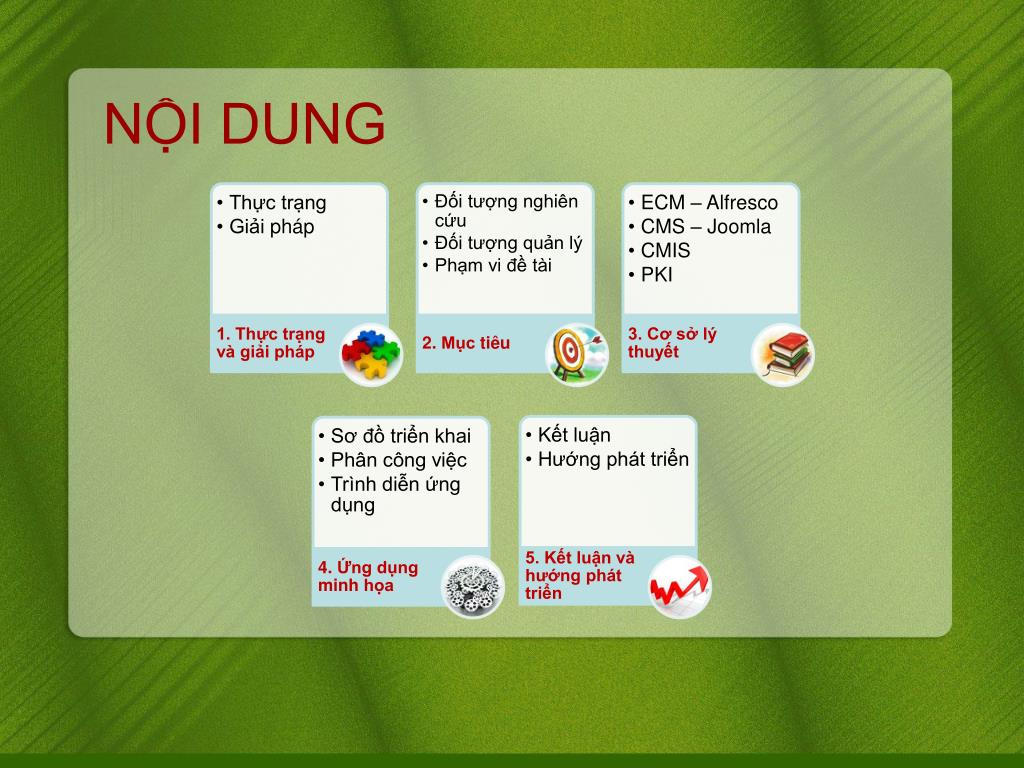 NỘI DUNG

• Thực trạng
• Giải pháp

1. Thực trạng và giải pháp

• Đối tượng nghiên cứu
• Đối tượng quản lý
• Phạm vi đề tài

2. Mục tiêu

• ECM – Alfresco
• CMS – Joomla
• CMIS
• PKI

3. Cơ sở lý thuyết

• Sơ đồ triển khai
• Phân công việc
• Trình diễn ứng dụng

4. Ứng dụng minh họa

• Kết luận
• Hướng phát triển

5. Kết luận và hướng phát triển